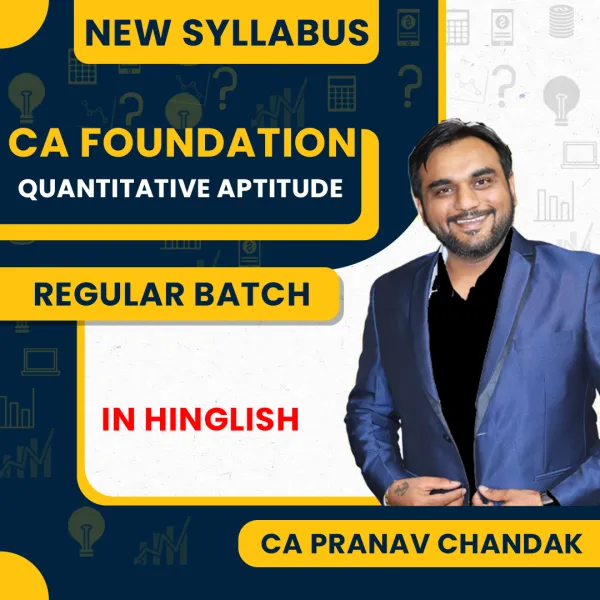 NEW SYLLABUS

CA FOUNDATION
QUANTITATIVE APTITUDE

REGULAR BATCH

IN HINGLISH

CA PRANAV CHANDAK